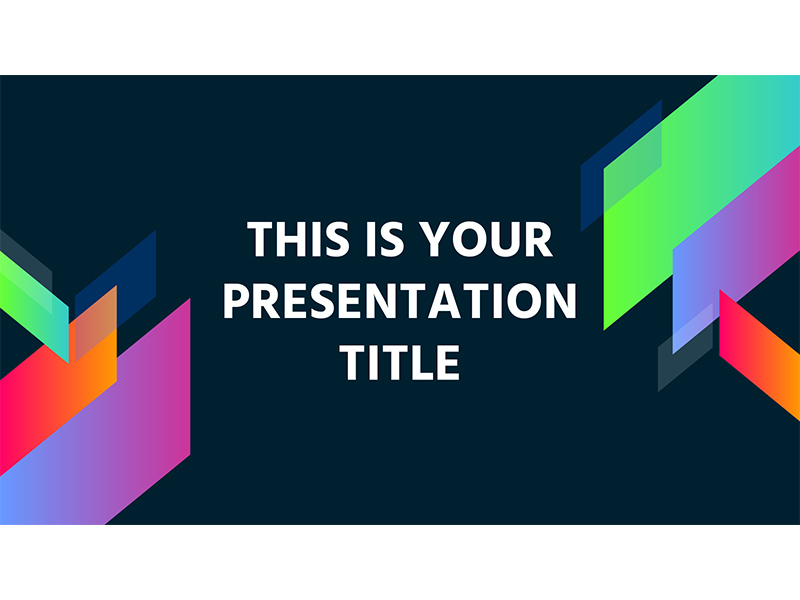 THIS IS YOUR PRESENTATION TITLE